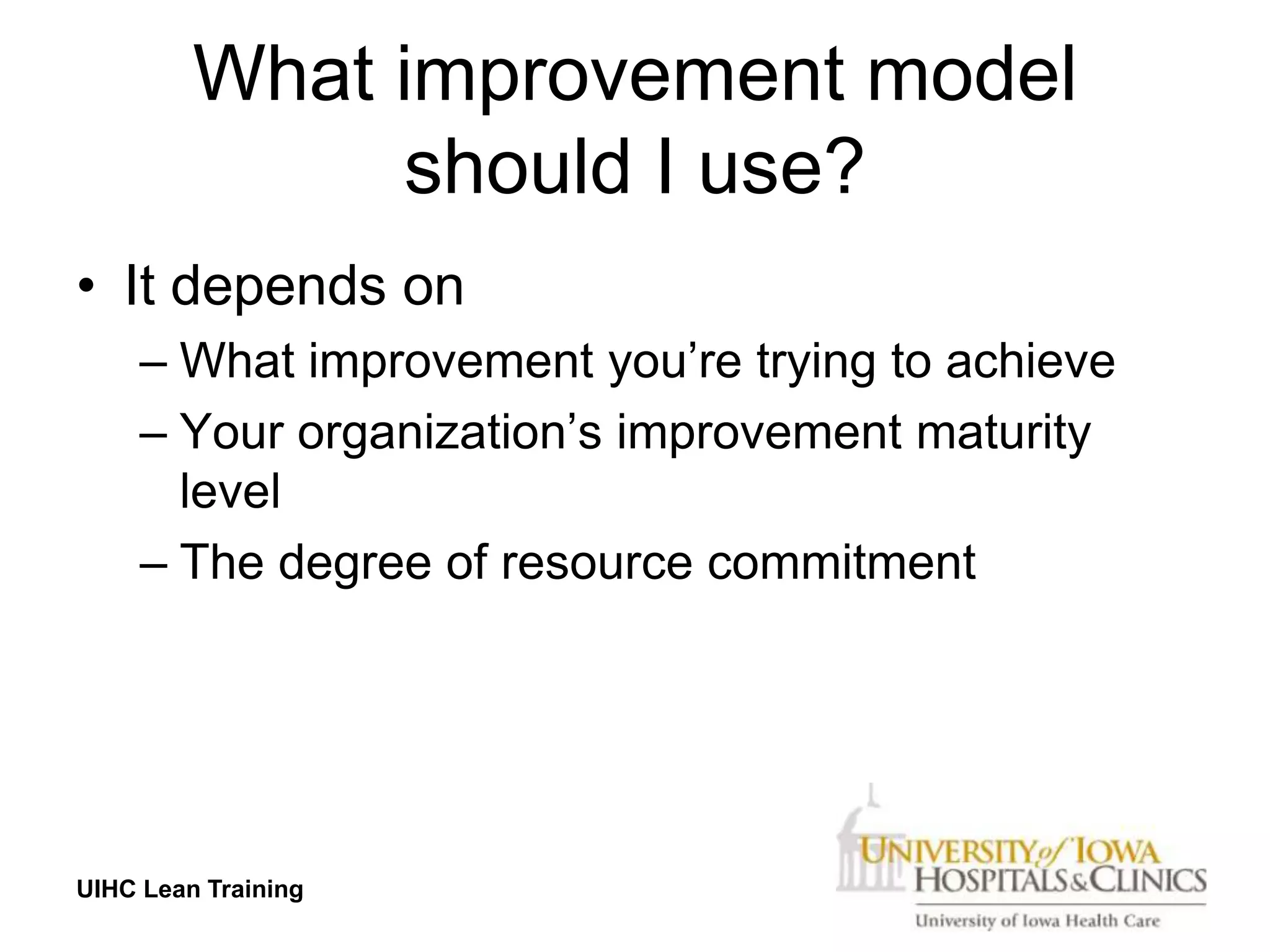 What improvement model should I use?

• It depends on
– What improvement you're trying to achieve
– Your organization's improvement maturity level
– The degree of resource commitment

UIHC Lean Training

UNIVERSITY of IOWA HOSPITALS & CLINICS
University of Iowa Health Care